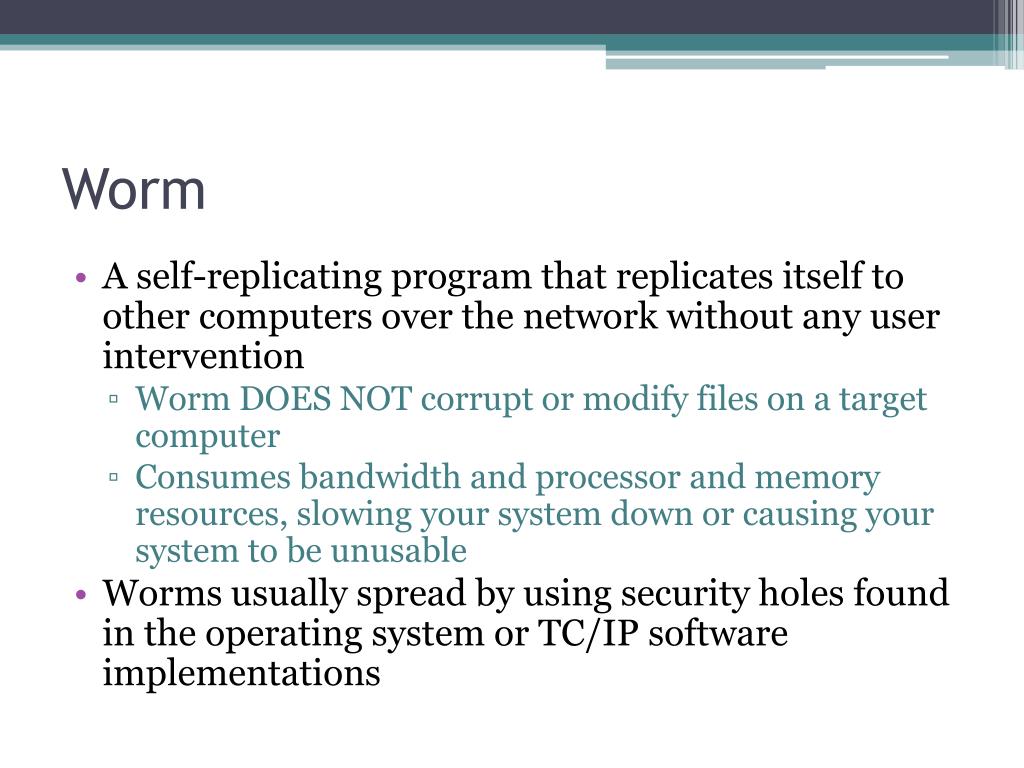 Worm

• A self-replicating program that replicates itself to other computers over the network without any user intervention
▫ Worm DOES NOT corrupt or modify files on a target computer
▫ Consumes bandwidth and processor and memory resources, slowing your system down or causing your system to be unusable
• Worms usually spread by using security holes found in the operating system or TC/IP software implementations